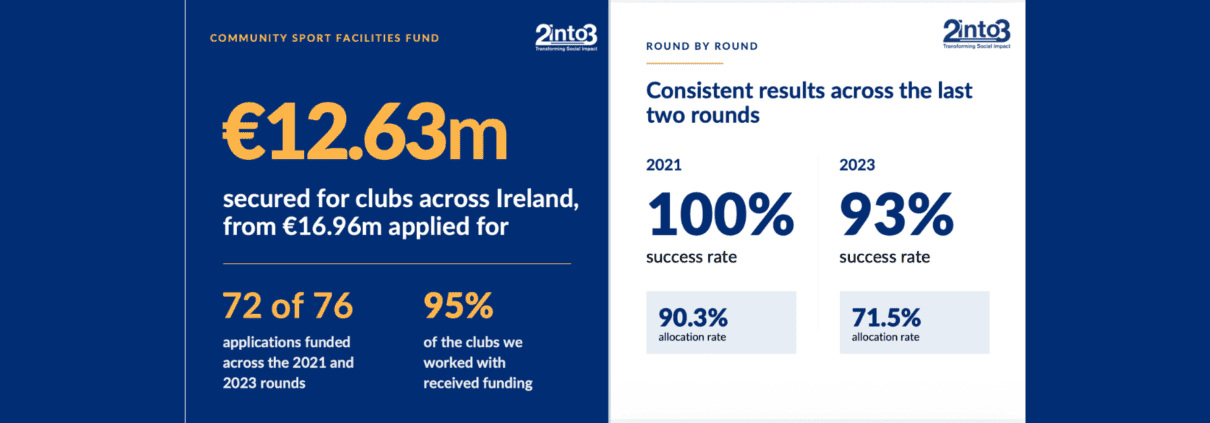 COMMUNITY SPORT FACILITIES FUND

2into3
Transforming Social Impact

€12.63m

secured for clubs across Ireland, from €16.96m applied for

72 of 76

applications funded across the 2021 and 2023 rounds

95%

of the clubs we worked with received funding

ROUND BY ROUND

2into3
Transforming Social Impact

Consistent results across the last two rounds

2021

100%

success rate

90.3%
allocation rate

2023

93%

success rate

71.5%
allocation rate